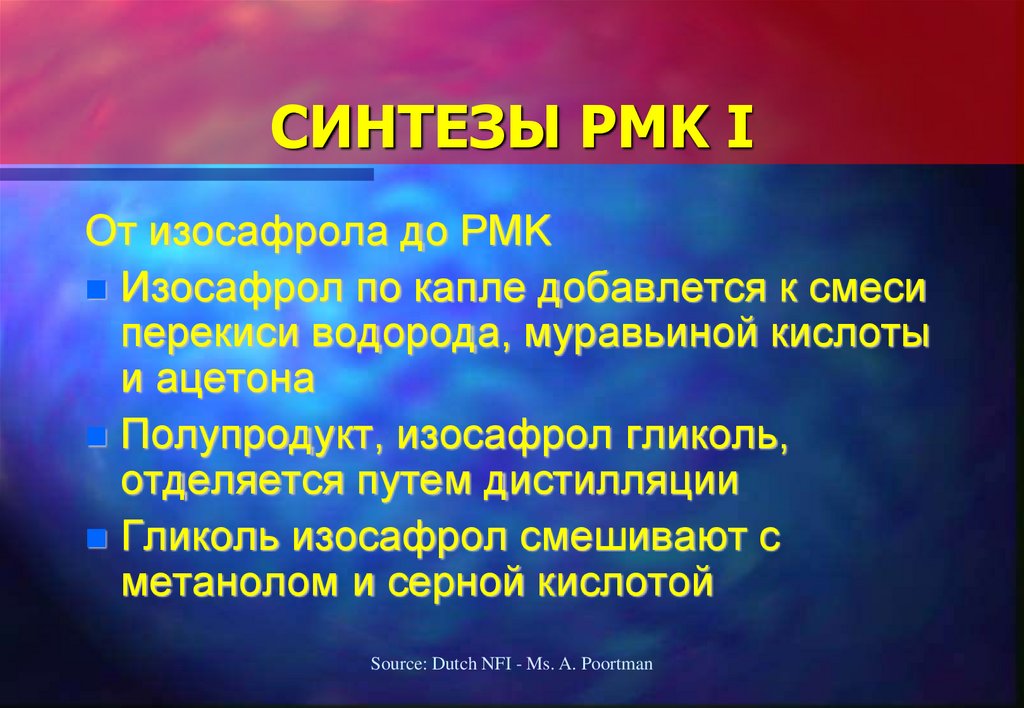 СИНТЕЗЫ РМК I

От изосафрола до РМК

Изосафрол по капле добавлется к смеси перекиси водорода, муравьиной кислоты и ацетона

Полупродукт, изосафрол гликоль, отделяется путем дистилляции

Гликоль изосафрол смешивают с метанолом и серной кислотой

Source: Dutch NFI - Ms. A. Poortman